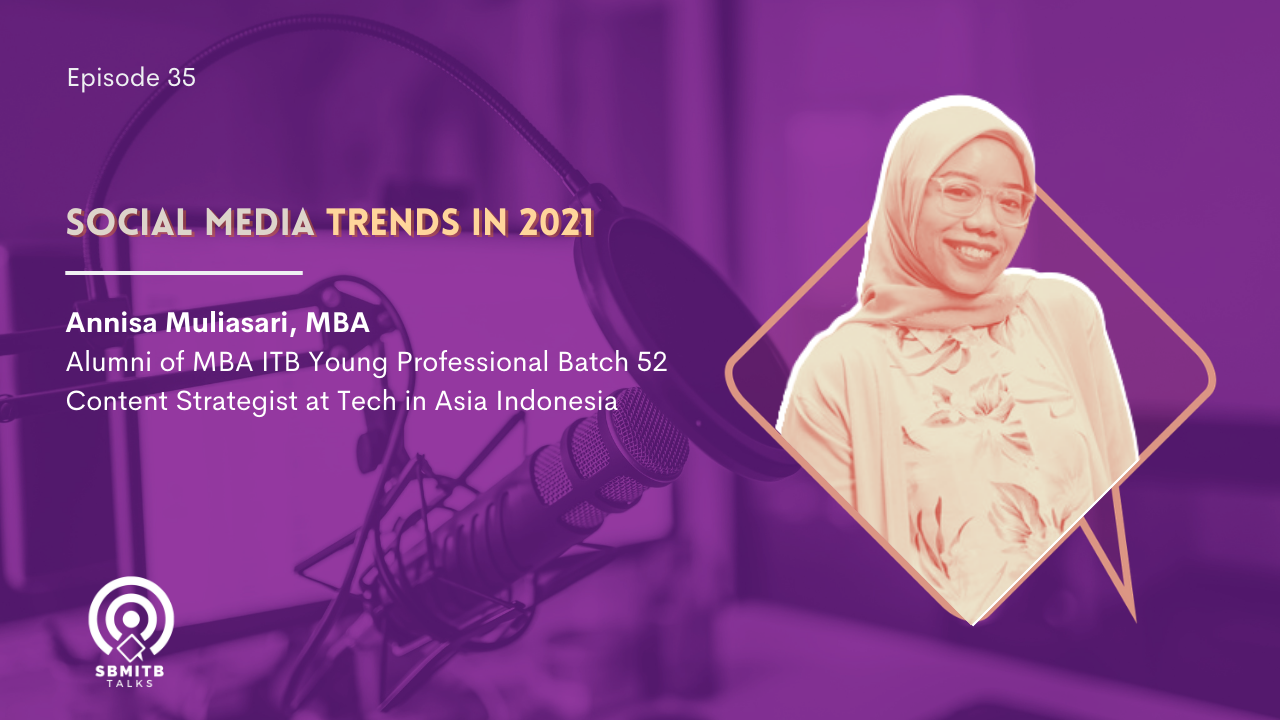 Episode 35

SOCIAL MEDIA TRENDS IN 2021

Annisa Muliasari, MBA
Alumni of MBA ITB Young Professional Batch 52
Content Strategist at Tech in Asia Indonesia

SBMITB
TALKS